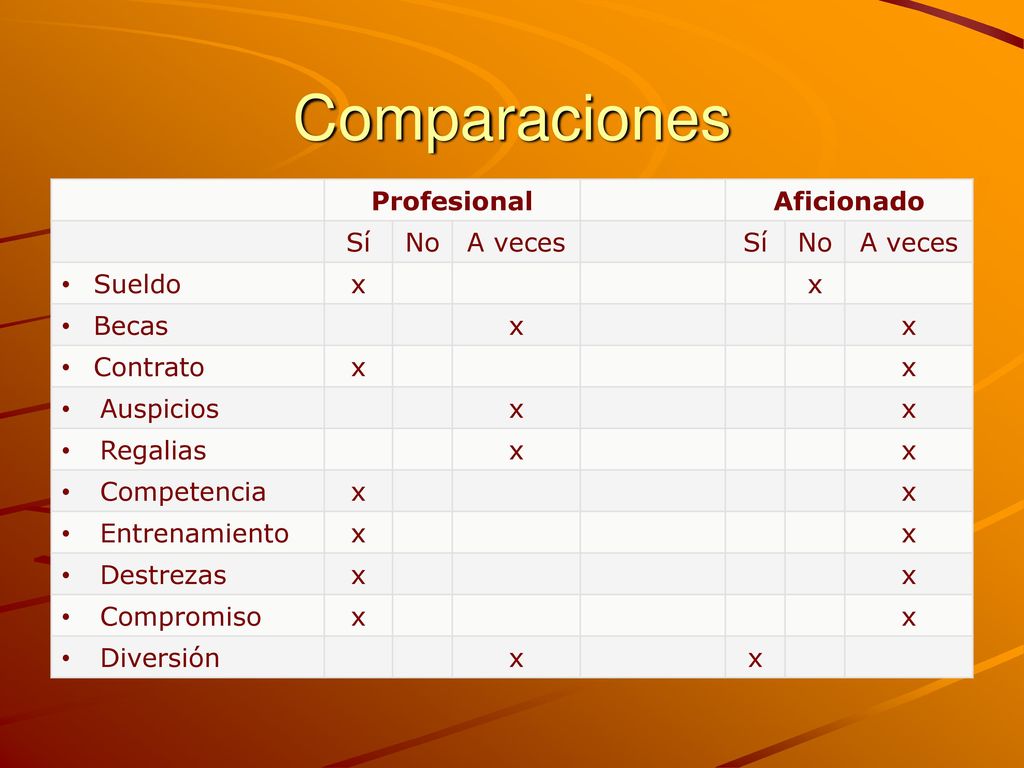 Comparaciones

| | Profesional | | | | Aficionado | | |
|---|---|---|---|---|---|---|---|
| | Sí | No | A veces | | Sí | No | A veces |
| • Sueldo | x | | | | | x | |
| • Becas | | | x | | | | x |
| • Contrato | x | | | | | | x |
| • Auspicios | | | x | | | | x |
| • Regalias | | | x | | | | x |
| • Competencia | x | | | | | | x |
| • Entrenamiento | x | | | | | | x |
| • Destrezas | x | | | | | | x |
| • Compromiso | x | | | | | | x |
| • Diversión | | | x | | x | | |